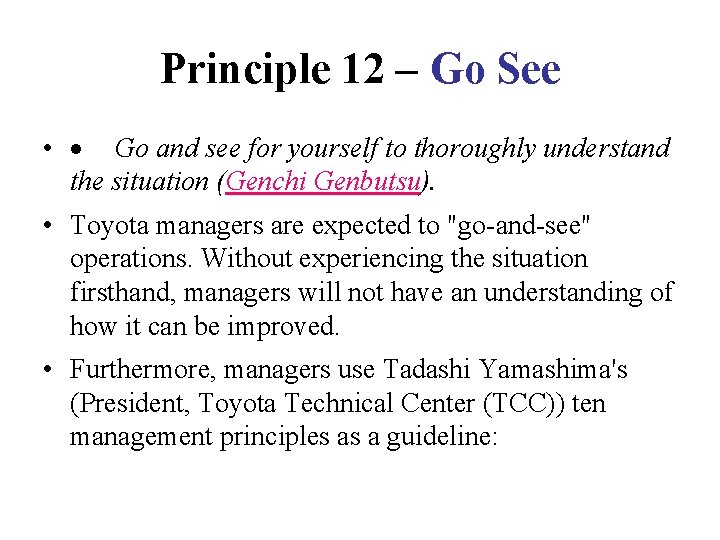 Principle 12 – Go See

• • Go and see for yourself to thoroughly understand the situation (Genchi Genbutsu).

• Toyota managers are expected to "go-and-see" operations. Without experiencing the situation firsthand, managers will not have an understanding of how it can be improved.

• Furthermore, managers use Tadashi Yamashima's (President, Toyota Technical Center (TCC)) ten management principles as a guideline: